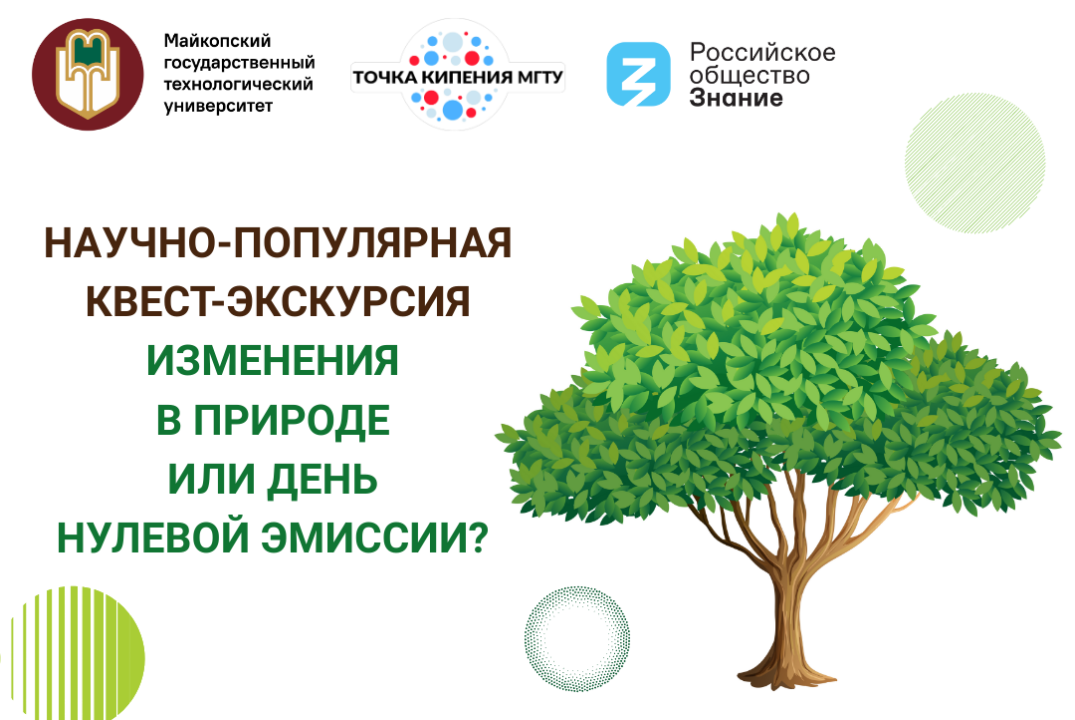 Майкопский государственный технологический университет

ТОЧКА КИПЕНИЯ МГТУ

Российское общество Знание

НАУЧНО-ПОПУЛЯРНАЯ КВЕСТ-ЭКСКУРСИЯ ИЗМЕНЕНИЯ В ПРИРОДЕ ИЛИ ДЕНЬ НУЛЕВОЙ ЭМИССИИ?